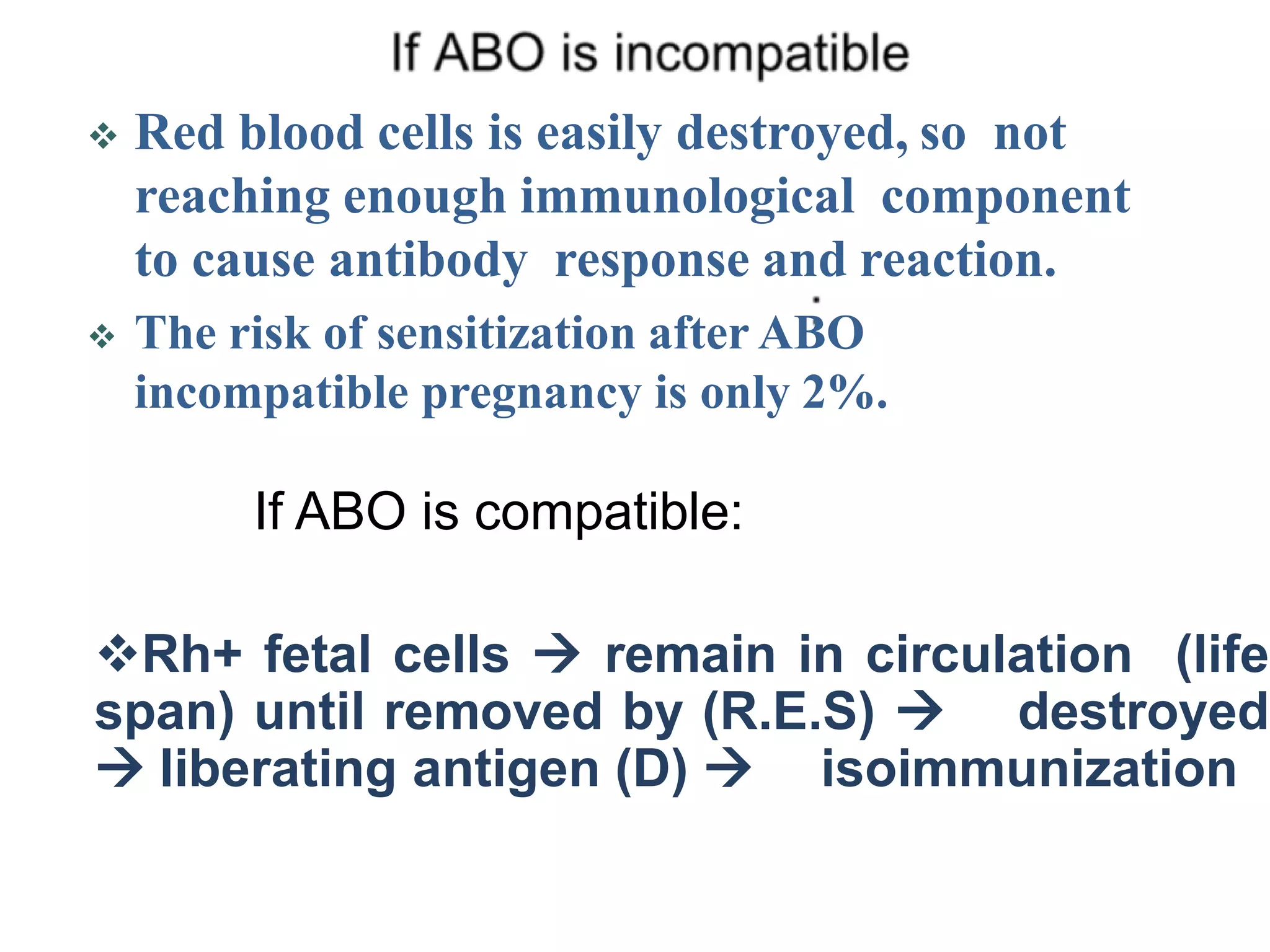 If ABO is incompatible

❖ Red blood cells is easily destroyed, so not reaching enough immunological component to cause antibody response and reaction.

❖ The risk of sensitization after ABO incompatible pregnancy is only 2%.

If ABO is compatible:

❖Rh+ fetal cells → remain in circulation (life span) until removed by (R.E.S) → destroyed → liberating antigen (D) → isoimmunization